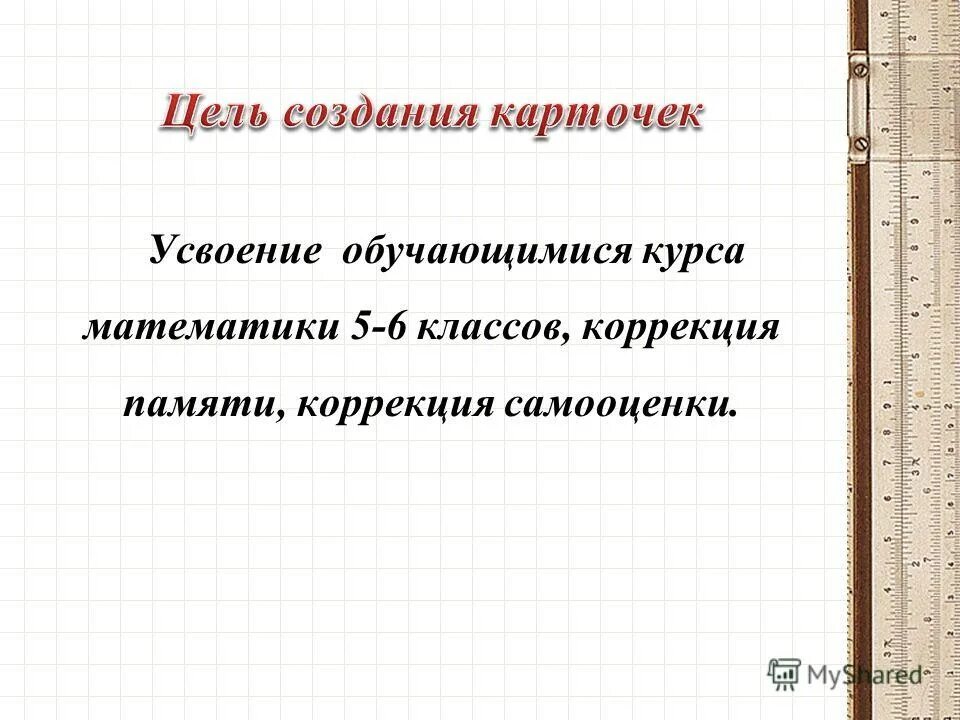 Цель создания карточек

Усвоение обучающимися курса математики 5-6 классов, коррекция памяти, коррекция самооценки.

MyShared